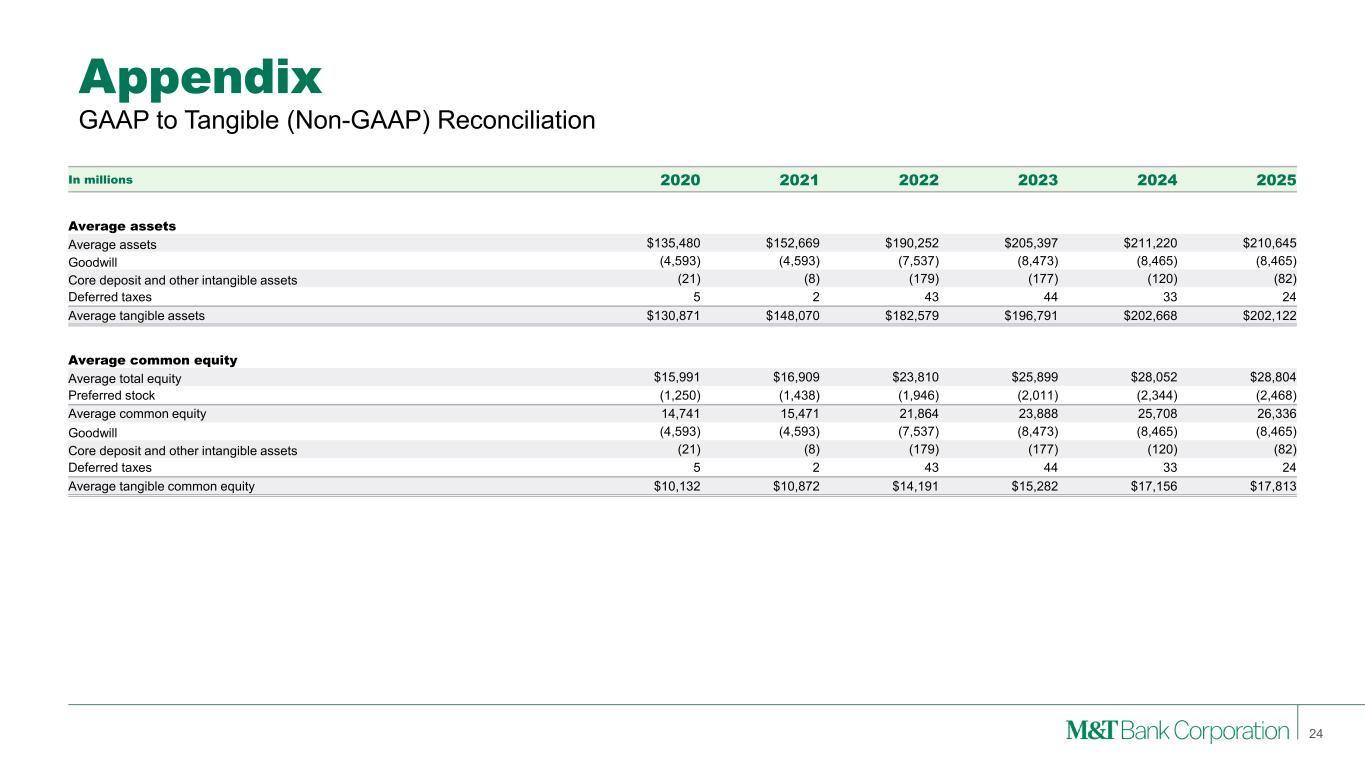 Appendix
GAAP to Tangible (Non-GAAP) Reconciliation

| In millions | 2020 | 2021 | 2022 | 2023 | 2024 | 2025 |
|---|---|---|---|---|---|---|
| **Average assets** | | | | | | |
| Average assets | \$135,480 | \$152,669 | \$190,252 | \$205,397 | \$211,220 | \$210,645 |
| Goodwill | (4,593) | (4,593) | (7,537) | (8,473) | (8,465) | (8,465) |
| Core deposit and other intangible assets | (21) | (8) | (179) | (177) | (120) | (82) |
| Deferred taxes | 5 | 2 | 43 | 44 | 33 | 24 |
| Average tangible assets | \$130,871 | \$148,070 | \$182,579 | \$196,791 | \$202,668 | \$202,122 |
| **Average common equity** | | | | | | |
| Average total equity | \$15,991 | \$16,909 | \$23,810 | \$25,899 | \$28,052 | \$28,804 |
| Preferred stock | (1,250) | (1,438) | (1,946) | (2,011) | (2,344) | (2,468) |
| Average common equity | 14,741 | 15,471 | 21,864 | 23,888 | 25,708 | 26,336 |
| Goodwill | (4,593) | (4,593) | (7,537) | (8,473) | (8,465) | (8,465) |
| Core deposit and other intangible assets | (21) | (8) | (179) | (177) | (120) | (82) |
| Deferred taxes | 5 | 2 | 43 | 44 | 33 | 24 |
| Average tangible common equity | \$10,132 | \$10,872 | \$14,191 | \$15,282 | \$17,156 | \$17,813 |

M&T Bank Corporation 24